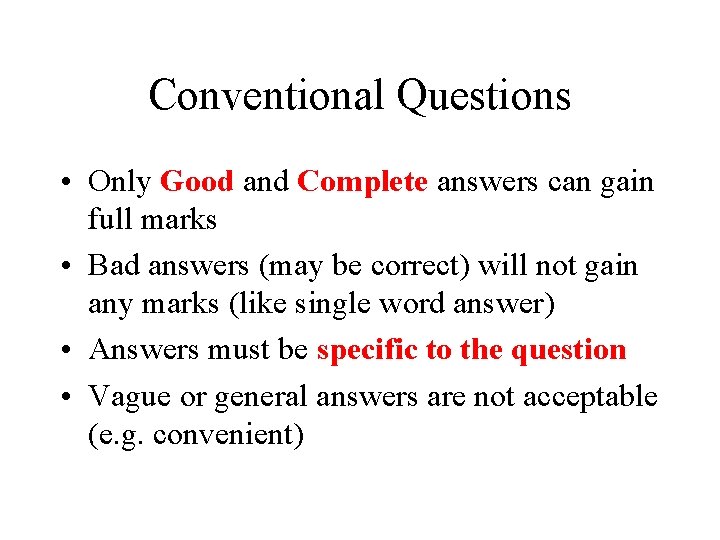 Conventional Questions

• Only Good and Complete answers can gain full marks

• Bad answers (may be correct) will not gain any marks (like single word answer)

• Answers must be specific to the question

• Vague or general answers are not acceptable (e.g. convenient)